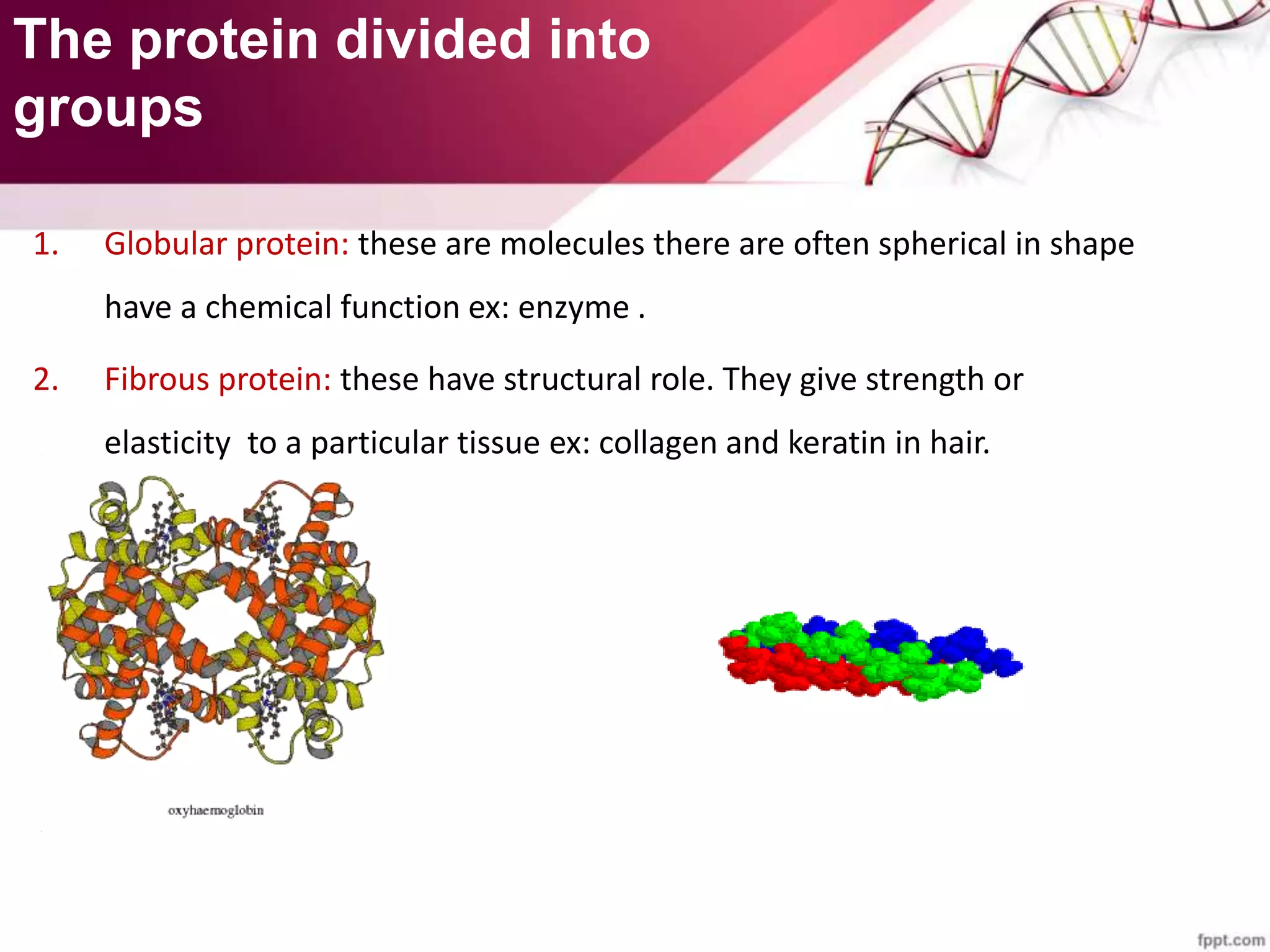 The protein divided into groups

1. Globular protein: these are molecules there are often spherical in shape have a chemical function ex: enzyme .

2. Fibrous protein: these have structural role. They give strength or elasticity to a particular tissue ex: collagen and keratin in hair.

oxyhaemoglobin

fppt.com